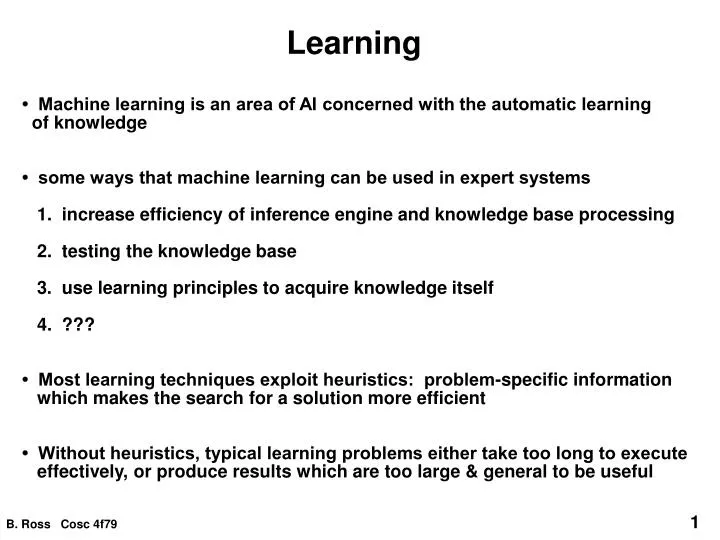 Learning

• Machine learning is an area of AI concerned with the automatic learning of knowledge

• some ways that machine learning can be used in expert systems

1. increase efficiency of inference engine and knowledge base processing

2. testing the knowledge base

3. use learning principles to acquire knowledge itself

4. ???

• Most learning techniques exploit heuristics: problem-specific information which makes the search for a solution more efficient

• Without heuristics, typical learning problems either take too long to execute effectively, or produce results which are too large & general to be useful

B. Ross Cosc 4f79

1